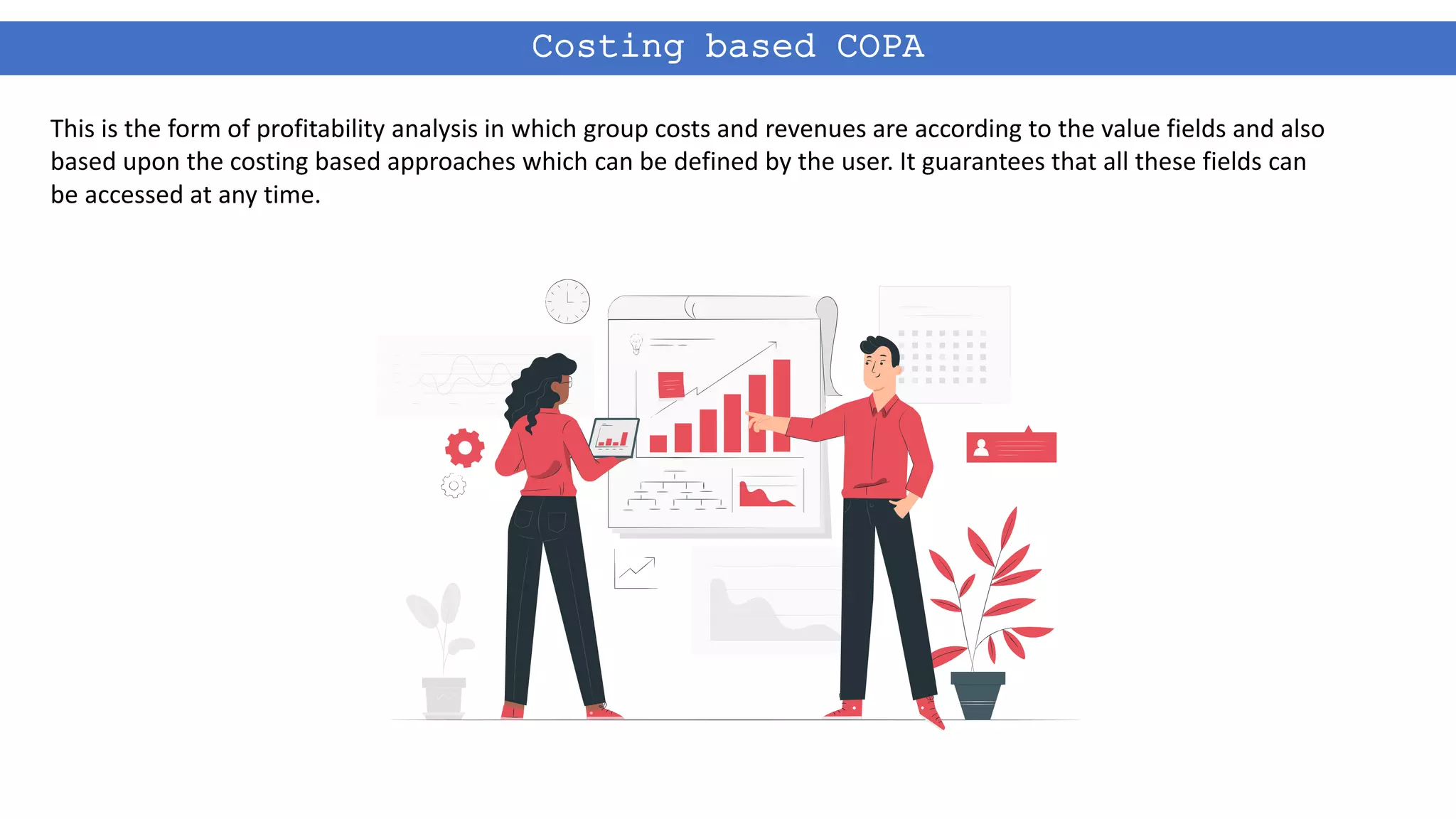 Costing based COPA

This is the form of profitability analysis in which group costs and revenues are according to the value fields and also based upon the costing based approaches which can be defined by the user. It guarantees that all these fields can be accessed at any time.